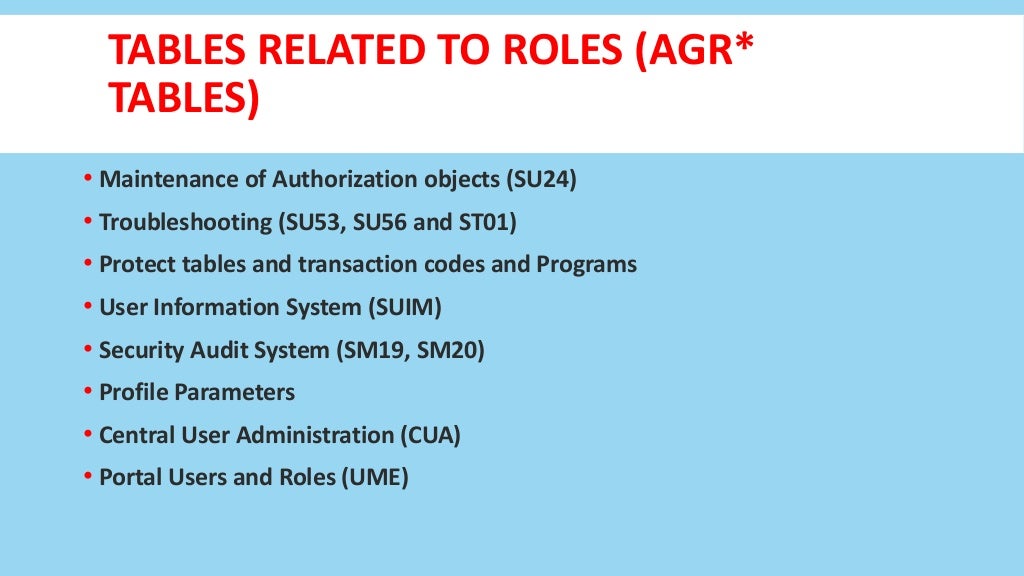 TABLES RELATED TO ROLES (AGR* TABLES)

• Maintenance of Authorization objects (SU24)
• Troubleshooting (SU53, SU56 and ST01)
• Protect tables and transaction codes and Programs
• User Information System (SUIM)
• Security Audit System (SM19, SM20)
• Profile Parameters
• Central User Administration (CUA)
• Portal Users and Roles (UME)